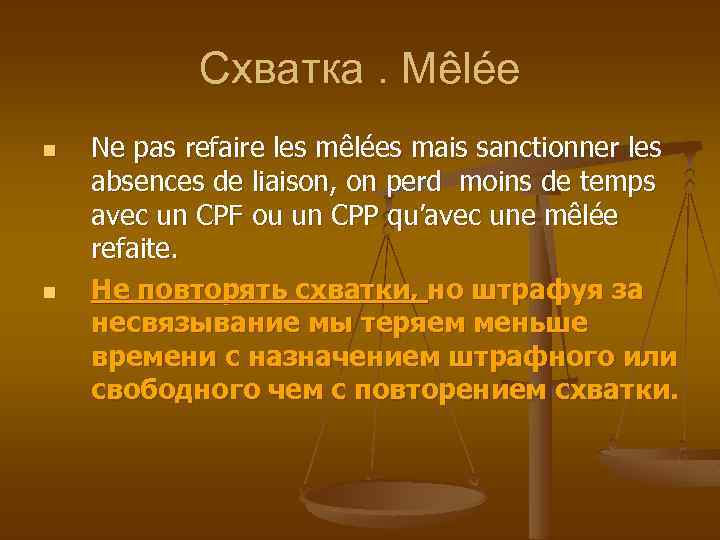 Схватка . Mêlée

Ne pas refaire les mêlées mais sanctionner les absences de liaison, on perd moins de temps avec un CPF ou un CPP qu'avec une mêlée refaite.

Не повторять схватки, но штрафуя за несвязывание мы теряем меньше времени с назначением штрафного или свободного чем с повторением схватки.